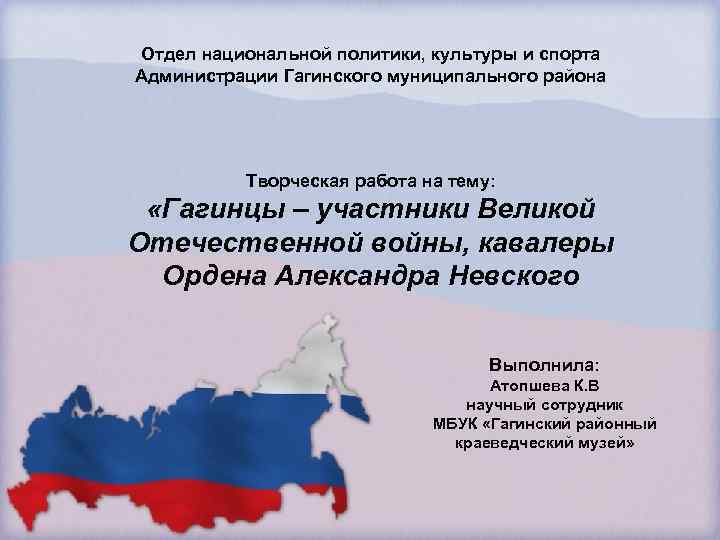 Отдел национальной политики, культуры и спорта Администрации Гагинского муниципального района

Творческая работа на тему:
«Гагинцы – участники Великой Отечественной войны, кавалеры Ордена Александра Невского

Выполнила:
Атопшева К.В
научный сотрудник
МБУК «Гагинский районный краеведческий музей»